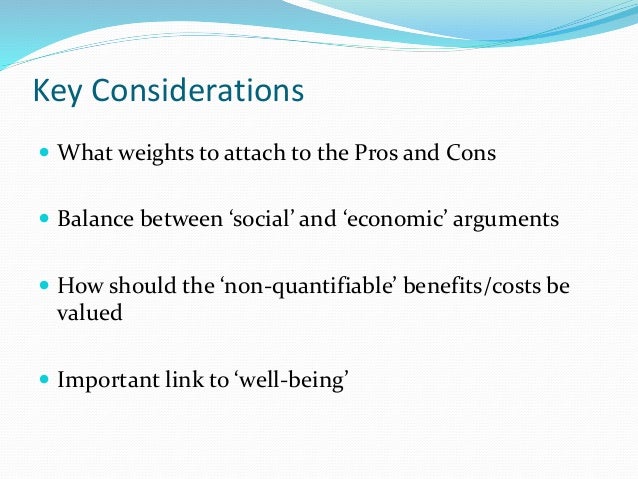 Key Considerations

- What weights to attach to the Pros and Cons

- Balance between ‘social’ and ‘economic’ arguments

- How should the ‘non-quantifiable’ benefits/costs be valued

- Important link to ‘well-being’